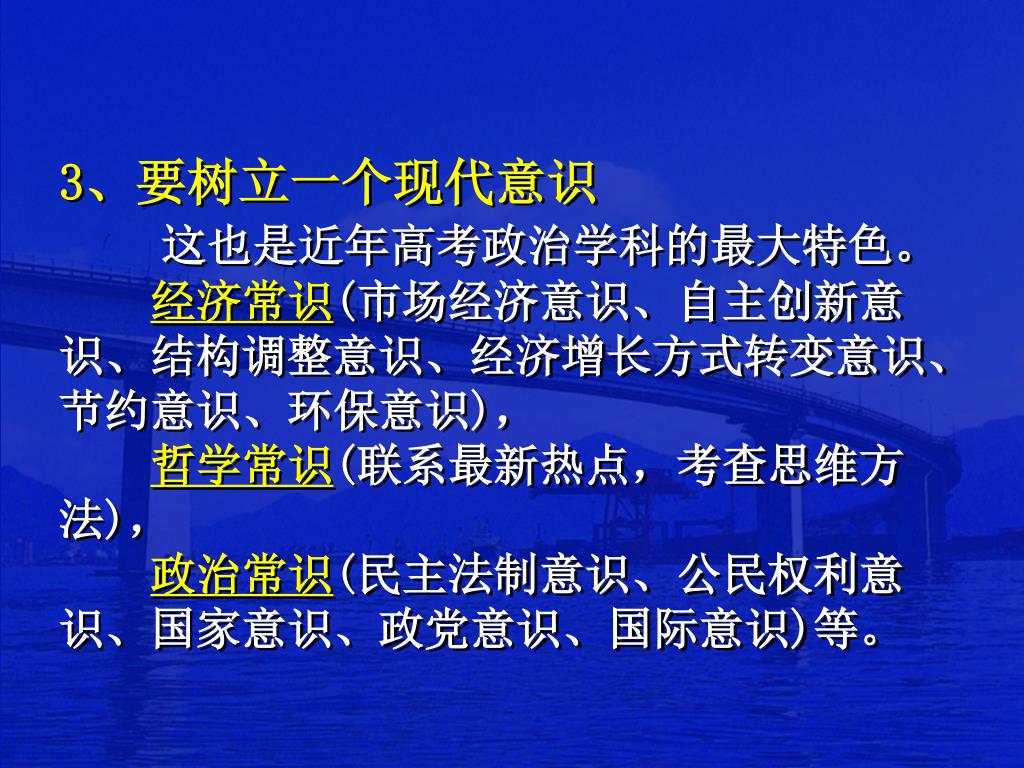 3、要树立一个现代意识

这也是近年高考政治学科的最大特色。

经济常识(市场经济意识、自主创新意识、结构调整意识、经济增长方式转变意识、节约意识、环保意识)，

哲学常识(联系最新热点，考查思维方法)，

政治常识(民主法制意识、公民权利意识、国家意识、政党意识、国际意识)等。